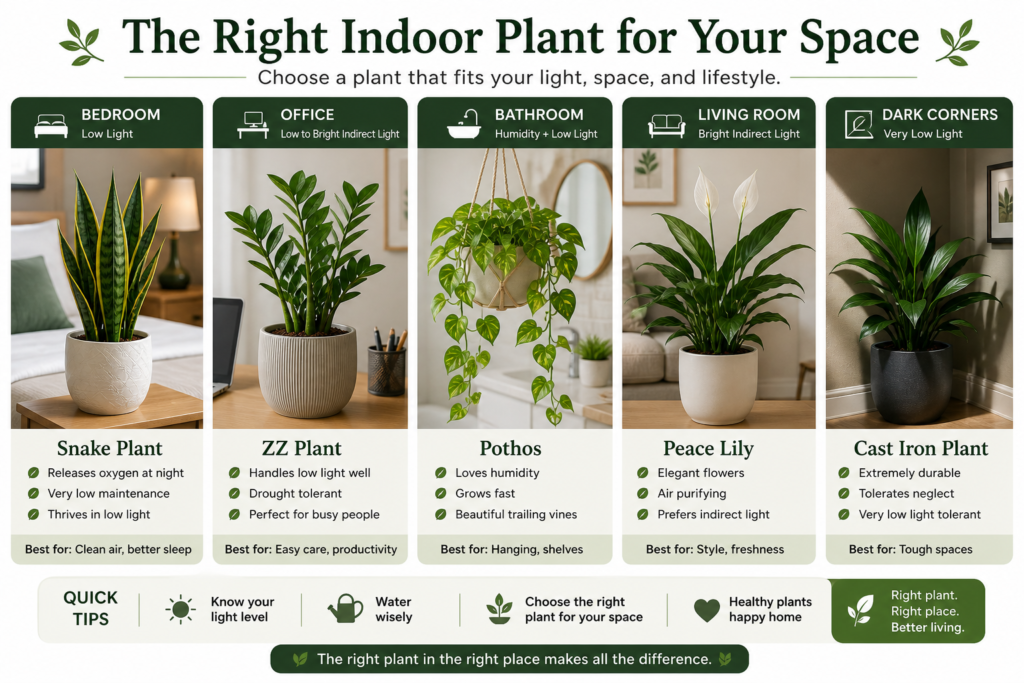 The Right Indoor Plant for Your Space

Choose a plant that fits your light, space, and lifestyle.

BEDROOM
Low Light

Snake Plant
Releases oxygen at night
Very low maintenance
Thrives in low light
Best for: Clean air, better sleep

OFFICE
Low to Bright Indirect Light

ZZ Plant
Handles low light well
Drought tolerant
Perfect for busy people
Best for: Easy care, productivity

BATHROOM
Humidity + Low Light

Pothos
Loves humidity
Grows fast
Beautiful trailing vines
Best for: Hanging, shelves

LIVING ROOM
Bright Indirect Light

Peace Lily
Elegant flowers
Air purifying
Prefers indirect light
Best for: Style, freshness

DARK CORNERS
Very Low Light

Cast Iron Plant
Extremely durable
Tolerates neglect
Very low light tolerant
Best for: Tough spaces

QUICK TIPS
Know your light level
Water wisely
Choose the right plant for your space
Healthy plants happy home
Right plant. Right place. Better living.

The right plant in the right place makes all the difference.